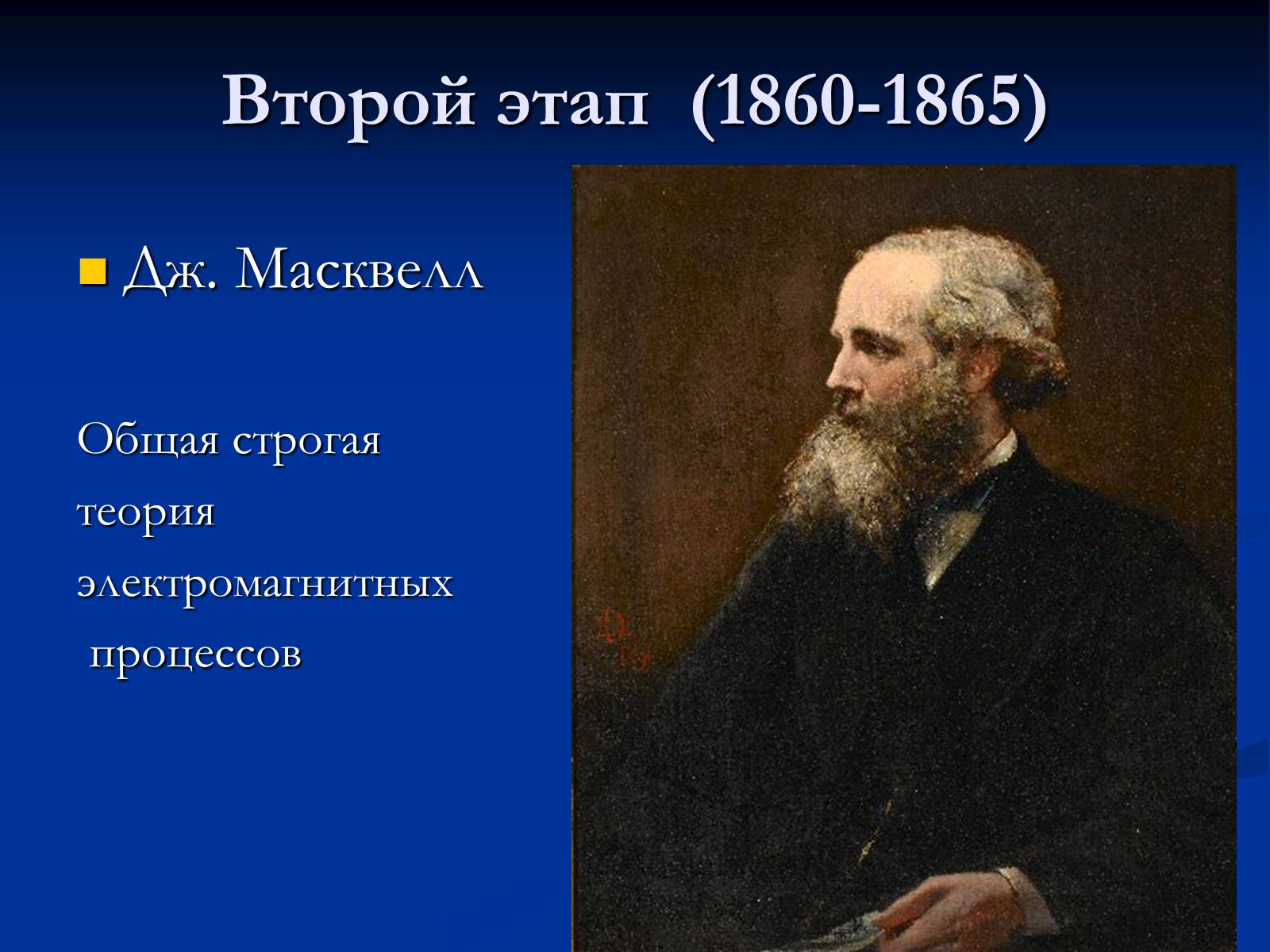 Второй этап (1860-1865)

Дж. Масквелл

Общая строгая теория электромагнитных процессов